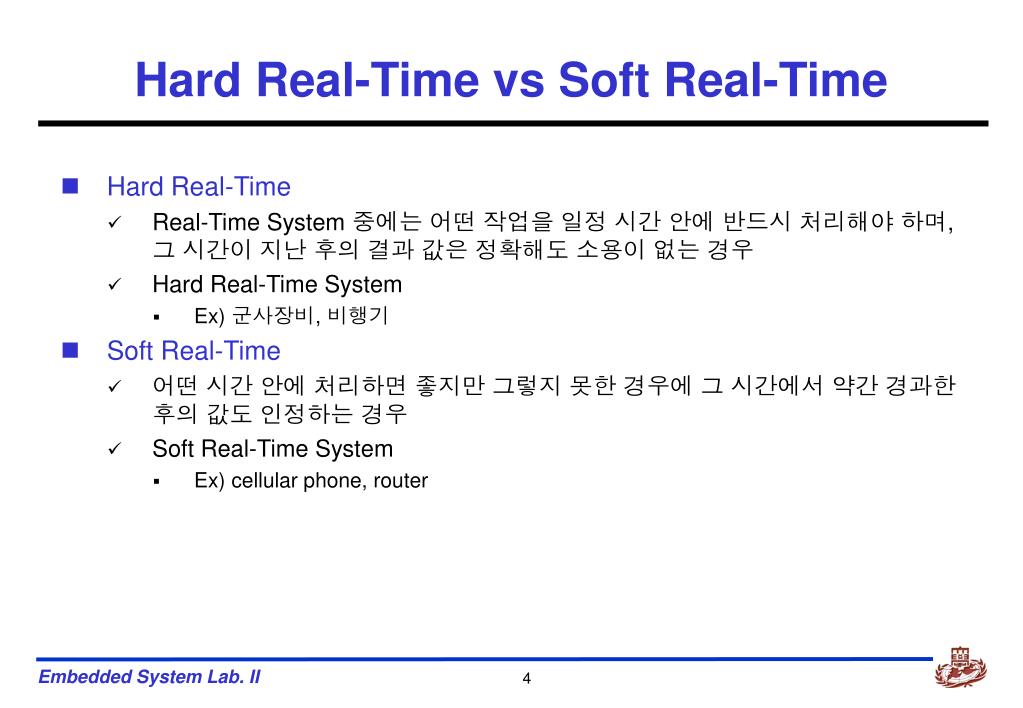 Hard Real-Time vs Soft Real-Time

Hard Real-Time

Real-Time System 중에는 어떤 작업을 일정 시간 안에 반드시 처리해야 하며, 그 시간이 지난 후의 결과 값은 정확해도 소용이 없는 경우

Hard Real-Time System

Ex) 군사장비, 비행기

Soft Real-Time

어떤 시간 안에 처리하면 좋지만 그렇지 못한 경우에 그 시간에서 약간 경과한 후의 값도 인정하는 경우

Soft Real-Time System

Ex) cellular phone, router

Embedded System Lab. II

4